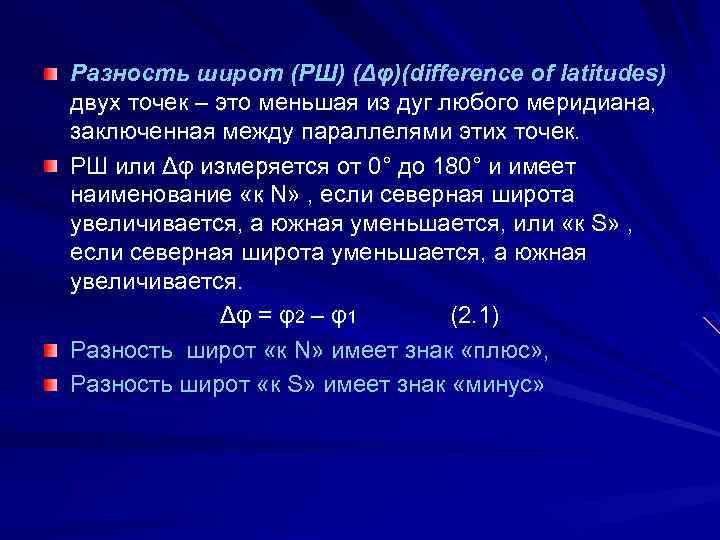 Разность широт (РШ) (Δφ)(difference of latitudes) двух точек – это меньшая из дуг любого меридиана, заключенная между параллелями этих точек.

РШ или Δφ измеряется от 0° до 180° и имеет наименование «к N» , если северная широта увеличивается, а южная уменьшается, или «к S» , если северная широта уменьшается, а южная увеличивается.

$\Delta\varphi = \varphi_2 - \varphi_1$ (2.1)

Разность  широт «к N» имеет знак «плюс»,

Разность широт «к S» имеет знак «минус»